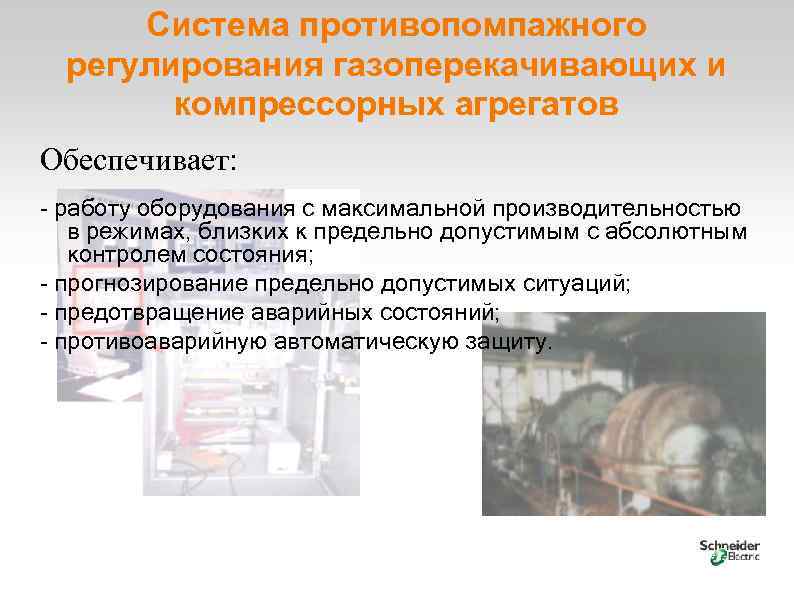 Система противопомпажного регулирования газоперекачивающих и компрессорных агрегатов

Обеспечивает:

- работу оборудования с максимальной производительностью в режимах, близких к предельно допустимым с абсолютным контролем состояния;

- прогнозирование предельно допустимых ситуаций;

- предотвращение аварийных состояний;

- противоаварийную автоматическую защиту.

Schneider Electric